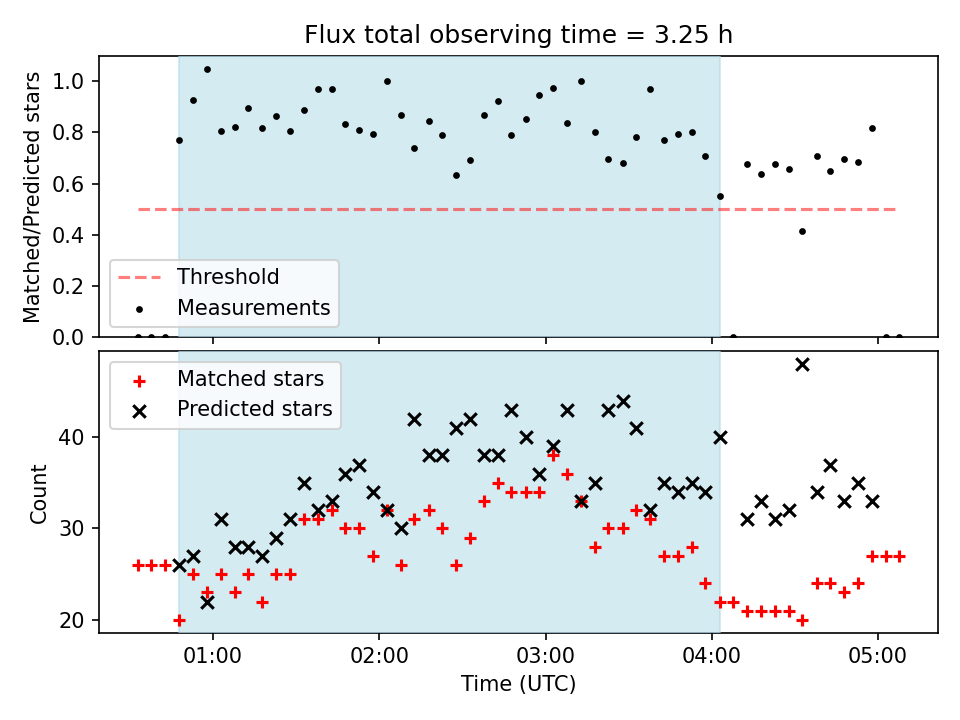 Flux total observing time = 3.25 h

Matched/Predicted stars
1.0
0.8
0.6
0.4
0.2
0.0

Threshold
Measurements

Matched stars
Predicted stars

Count
40
30
20

01:00
02:00
03:00
04:00
05:00
Time (UTC)